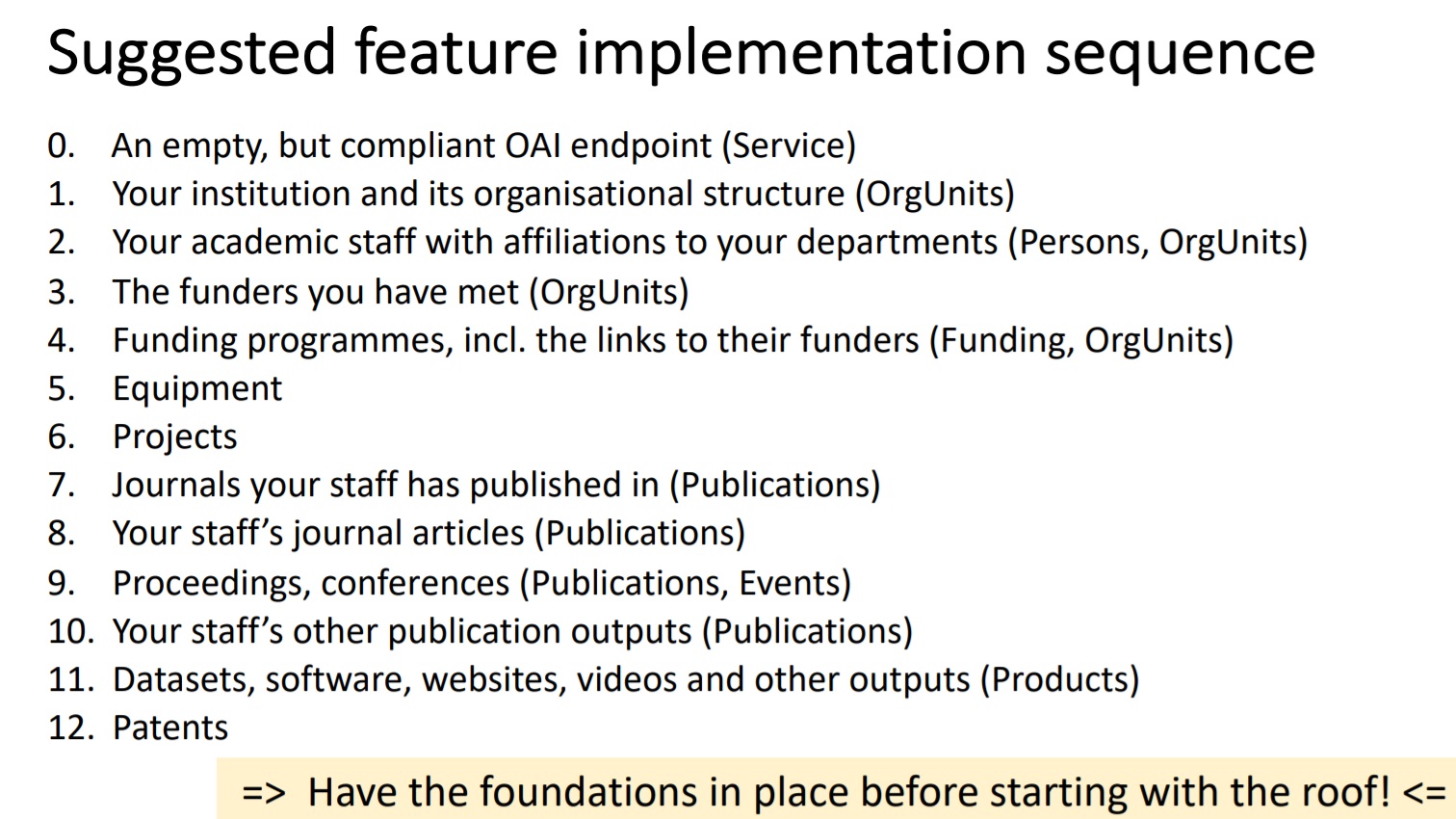 Suggested feature implementation sequence

0. An empty, but compliant OAI endpoint (Service)
1. Your institution and its organisational structure (OrgUnits)
2. Your academic staff with affiliations to your departments (Persons, OrgUnits)
3. The funders you have met (OrgUnits)
4. Funding programmes, incl. the links to their funders (Funding, OrgUnits)
5. Equipment
6. Projects
7. Journals your staff has published in (Publications)
8. Your staff's journal articles (Publications)
9. Proceedings, conferences (Publications, Events)
10. Your staff's other publication outputs (Publications)
11. Datasets, software, websites, videos and other outputs (Products)
12. Patents

=> Have the foundations in place before starting with the roof! <=